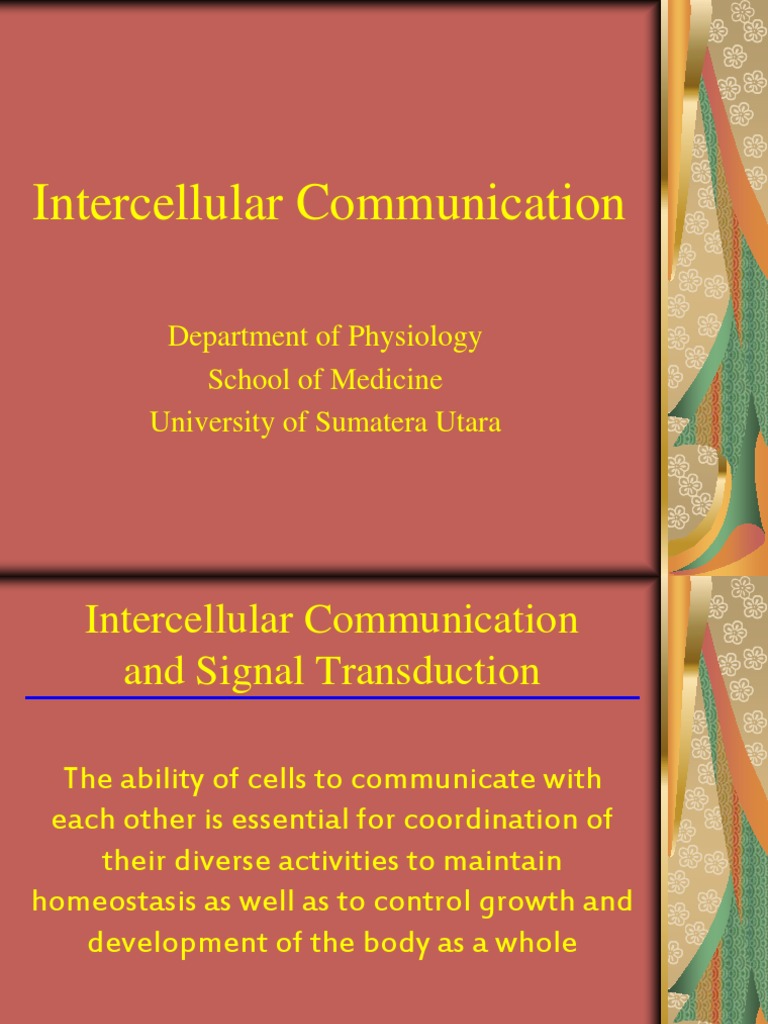 Intercellular Communication

Department of Physiology
School of Medicine
University of Sumatera Utara

Intercellular Communication and Signal Transduction

The ability of cells to communicate with each other is essential for coordination of their diverse activities to maintain homeostasis as well as to control growth and development of the body as a whole